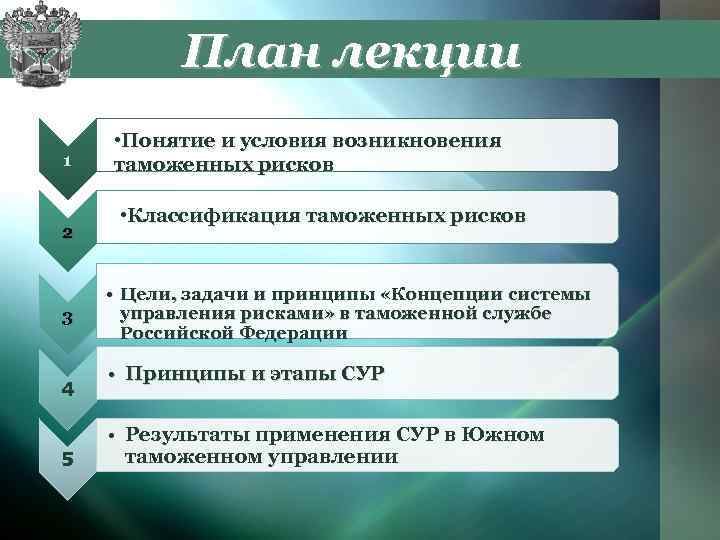 План лекции

1

•Понятие и условия возникновения таможенных рисков

2

•Классификация таможенных рисков

3

• Цели, задачи и принципы «Концепции системы управления рисками» в таможенной службе Российской Федерации

4

• Принципы и этапы СУР

5

• Результаты применения СУР в Южном таможенном управлении